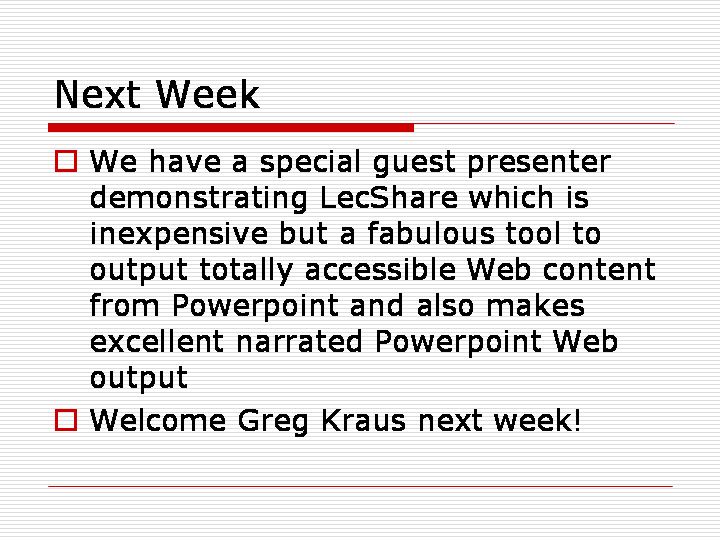 Next Week

We have a special guest presenter demonstrating LecShare which is inexpensive but a fabulous tool to output totally accessible Web content from Powerpoint and also makes excellent narrated Powerpoint Web output

Welcome Greg Kraus next week!